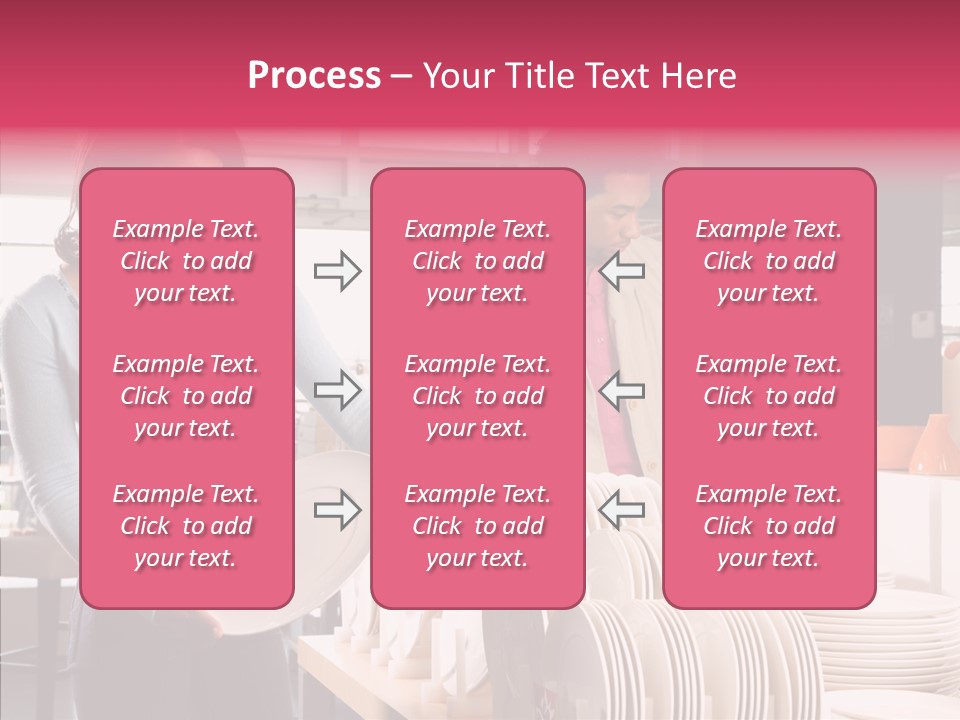 Process – Your Title Text Here

Example Text. Click to add your text.

Example Text. Click to add your text.

Example Text. Click to add your text.

Example Text. Click to add your text.

Example Text. Click to add your text.

Example Text. Click to add your text.

Example Text. Click to add your text.

Example Text. Click to add your text.

Example Text. Click to add your text.